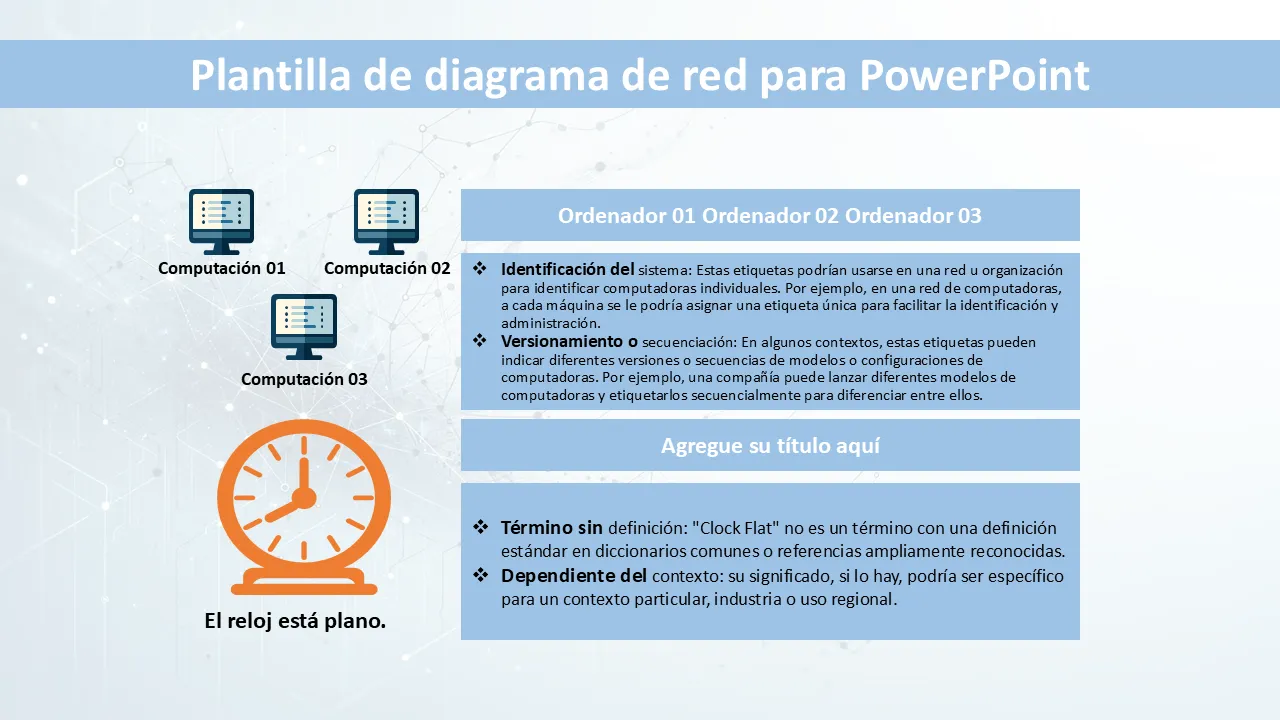 Plantilla de diagrama de red para PowerPoint

Computación 01

Computación 02

Computación 03

El reloj está plano.

Ordenador 01 Ordenador 02 Ordenador 03

❖ Identificación del sistema: Estas etiquetas podrían usarse en una red u organización para identificar computadoras individuales. Por ejemplo, en una red de computadoras, a cada máquina se le podría asignar una etiqueta única para facilitar la identificación y administración.
❖ Versionamiento o secuenciación: En algunos contextos, estas etiquetas pueden indicar diferentes versiones o secuencias de modelos o configuraciones de computadoras. Por ejemplo, una compañía puede lanzar diferentes modelos de computadoras y etiquetarlos secuencialmente para diferenciar entre ellos.

Agregue su título aquí

❖ Término sin definición: "Clock Flat" no es un término con una definición estándar en diccionarios comunes o referencias ampliamente reconocidas.
❖ Dependiente del contexto: su significado, si lo hay, podría ser específico para un contexto particular, industria o uso regional.